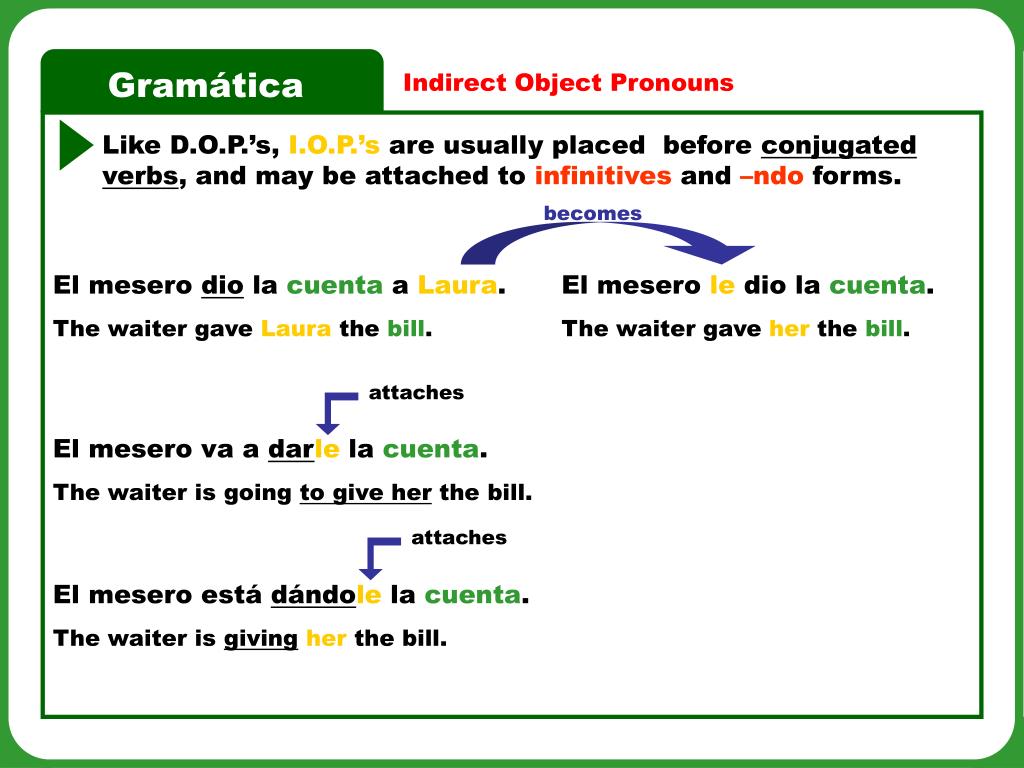 Gramática

Indirect Object Pronouns

Like D.O.P.'s, I.O.P.'s are usually placed before conjugated verbs, and may be attached to infinitives and –ndo forms.

becomes

El mesero dio la cuenta a Laura.

The waiter gave Laura the bill.

El mesero le dio la cuenta.

The waiter gave her the bill.

attaches

El mesero va a darle la cuenta.

The waiter is going to give her the bill.

attaches

El mesero está dándole la cuenta.

The waiter is giving her the bill.